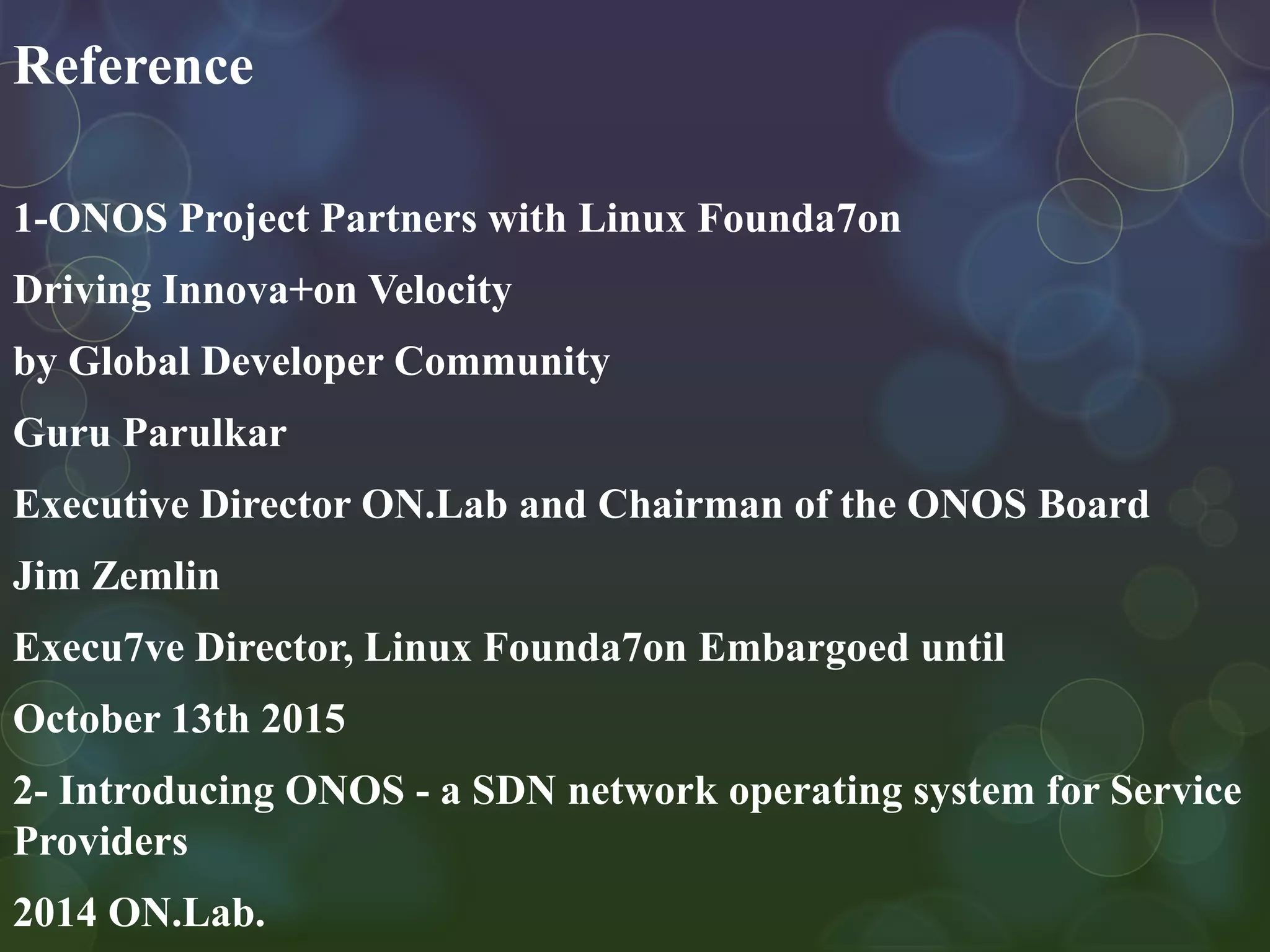 Reference

1-ONOS Project Partners with Linux Founda7on

Driving Innova+on Velocity

by Global Developer Community

Guru Parulkar

Executive Director ON.Lab and Chairman of the ONOS Board

Jim Zemlin

Execu7ve Director, Linux Founda7on Embargoed until

October 13th 2015

2- Introducing ONOS - a SDN network operating system for Service Providers

2014 ON.Lab.